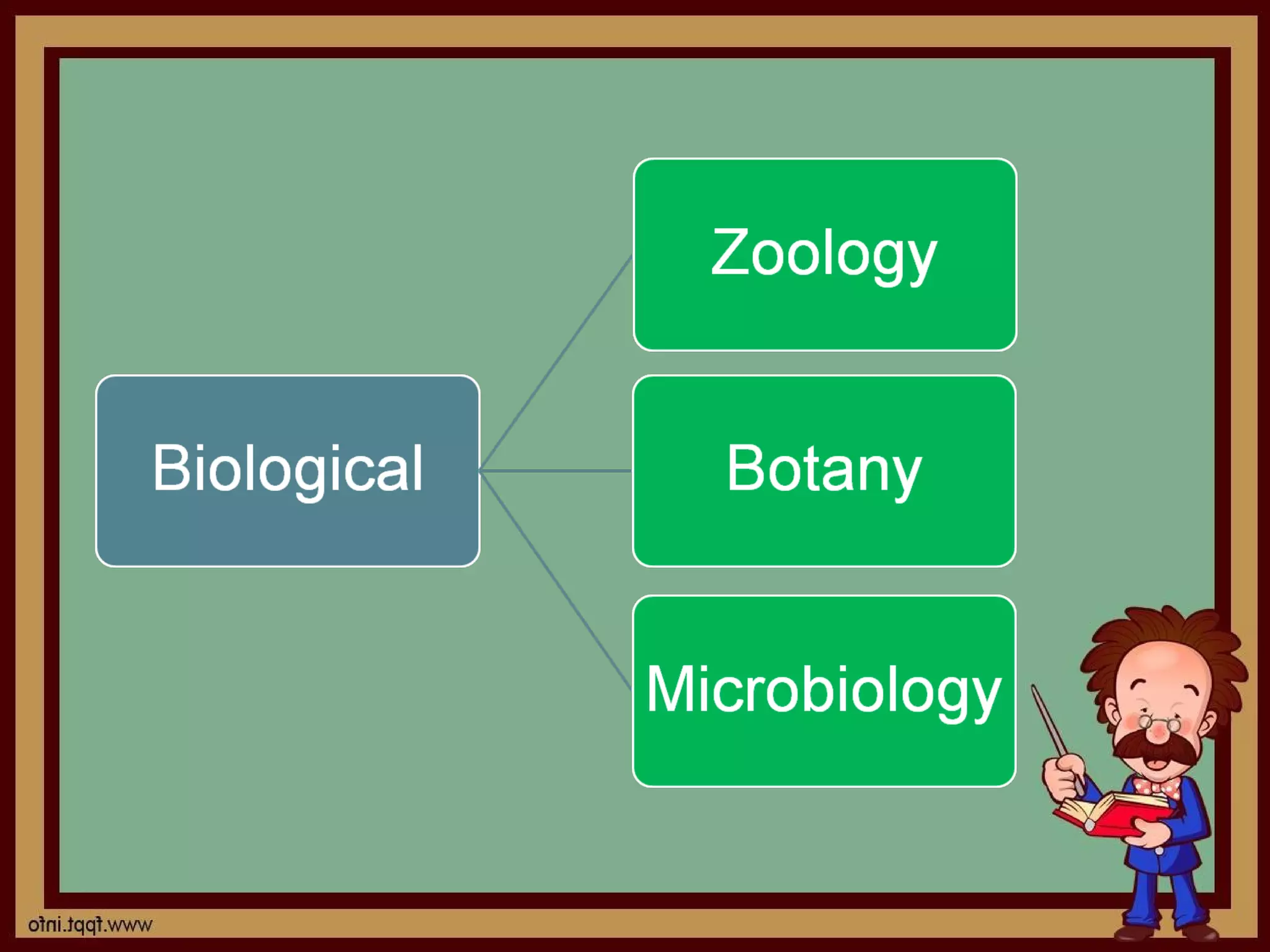 Biological

Zoology

Botany

Microbiology

www.fppt.info